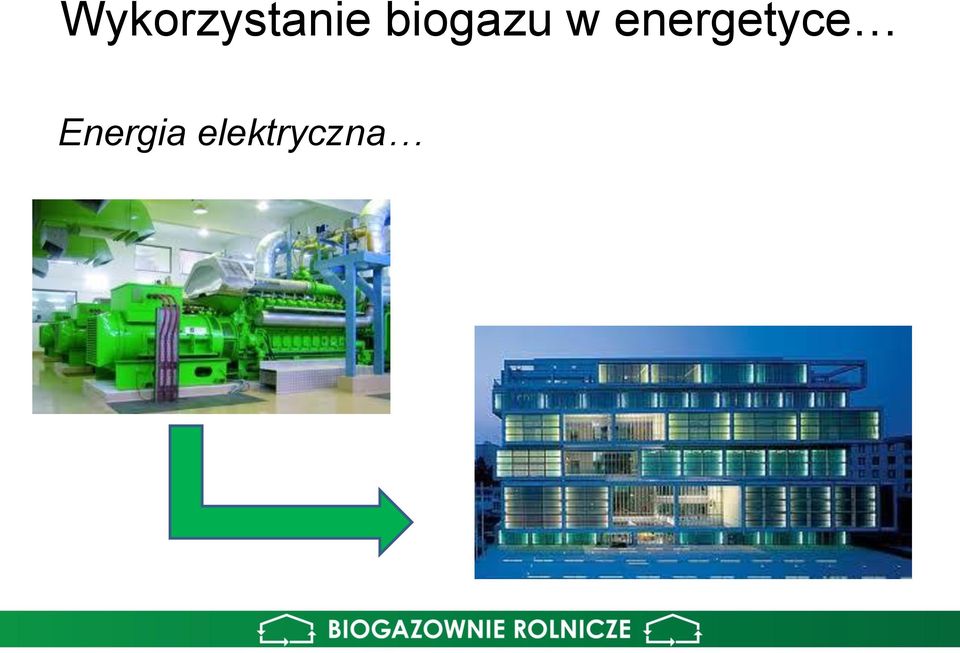 Wykorzystanie biogazu w energetyce…

Energia elektryczna…

BIOGAZOWNIE ROLNICZE